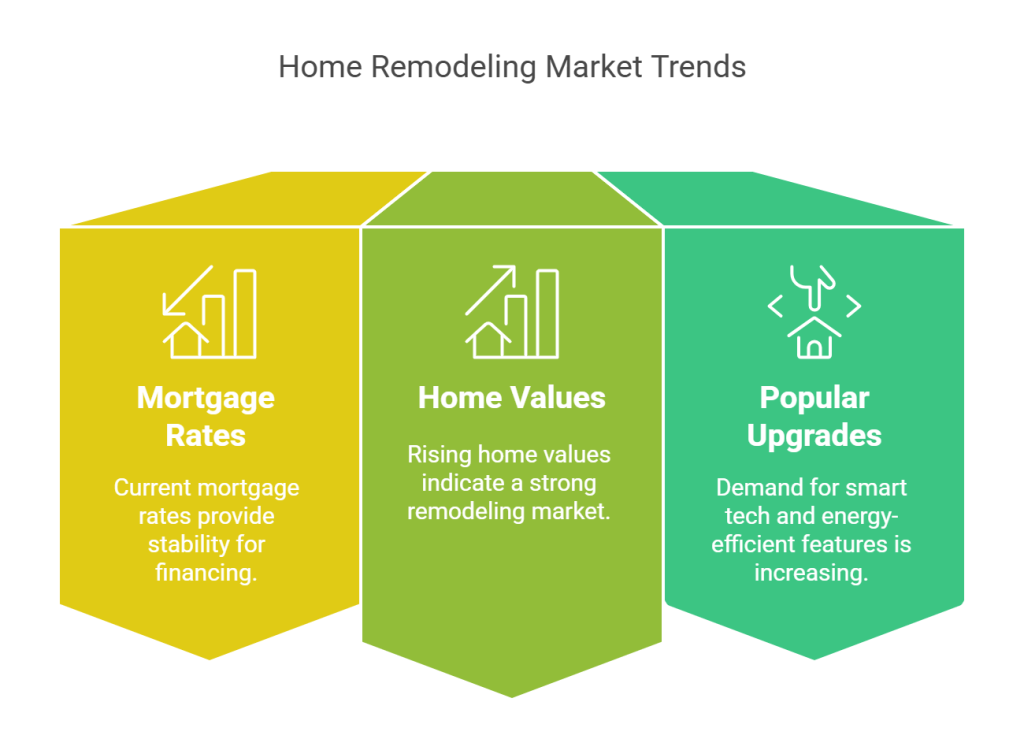 Home Remodeling Market Trends

Mortgage Rates

Current mortgage rates provide stability for financing.

Home Values

Rising home values indicate a strong remodeling market.

Popular Upgrades

Demand for smart tech and energy-efficient features is increasing.